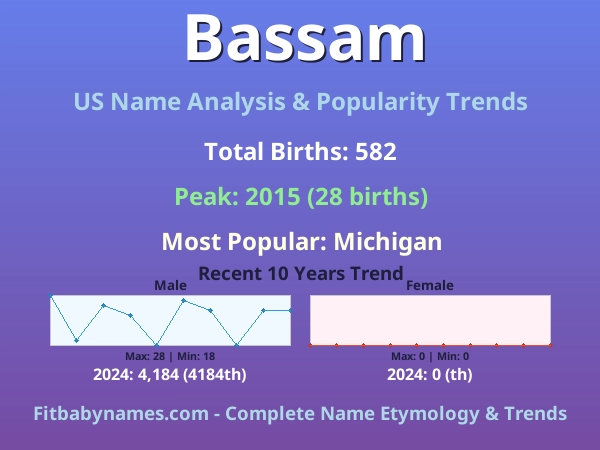 Bassam

US Name Analysis & Popularity Trends

Total Births: 582

Peak: 2015 (28 births)

Most Popular: Michigan

Recent 10 Years Trend

Male

Max: 28 | Min: 18

2024: 4,184 (4184th)

Female

Max: 0 | Min: 0

2024: 0 (th)

Fitbabynames.com - Complete Name Etymology & Trends